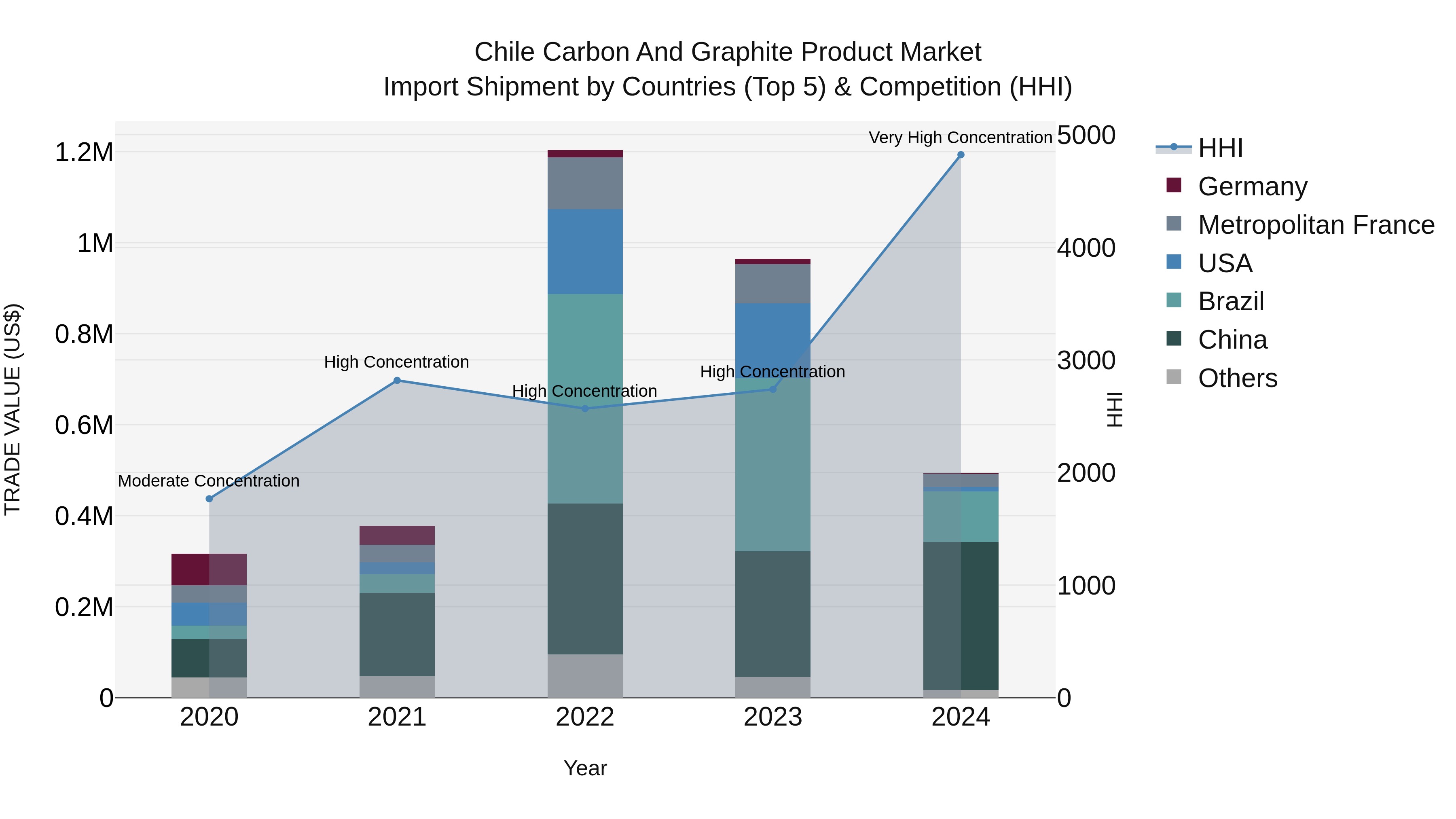 Chile Carbon And Graphite Product Market
Import Shipment by Countries (Top 5) & Competition (HHI)

TRADE VALUE (US$)

1.2M
1M
0.8M
0.6M
0.4M
0.2M
0

5000
4000
3000
2000
1000
0

HHI

Moderate Concentration
High Concentration
High Concentration
High Concentration
Very High Concentration

2020
2021
2022
2023
2024

Year

HHI
Germany
Metropolitan France
USA
Brazil
China
Others